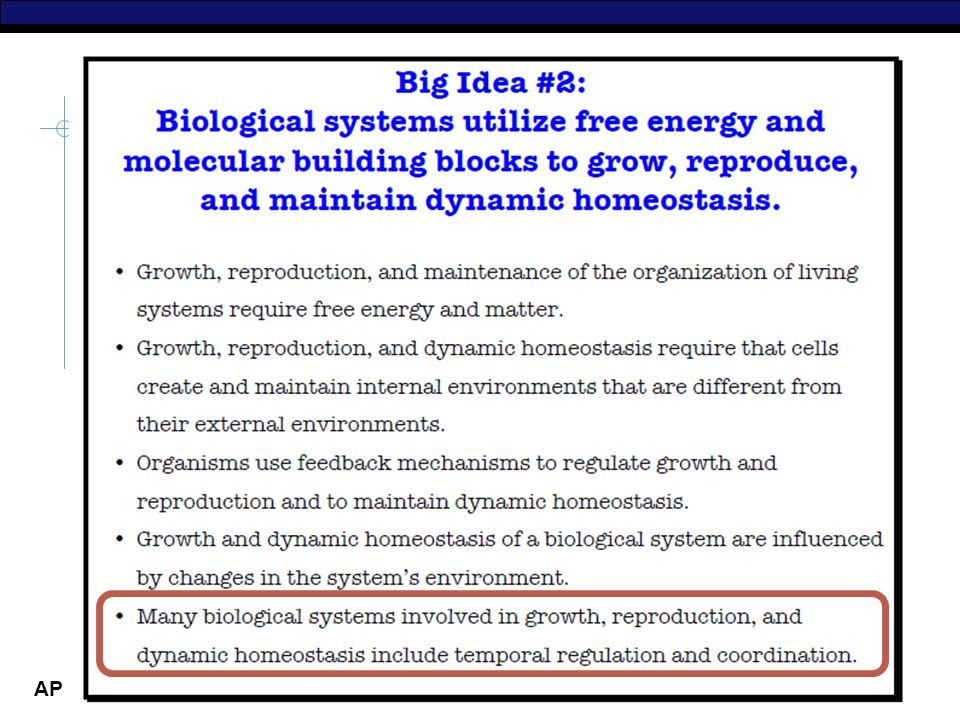 Big Idea #2:
Biological systems utilize free energy and molecular building blocks to grow, reproduce, and maintain dynamic homeostasis.

• Growth, reproduction, and maintenance of the organization of living systems require free energy and matter.
• Growth, reproduction, and dynamic homeostasis require that cells create and maintain internal environments that are different from their external environments.
• Organisms use feedback mechanisms to regulate growth and reproduction and to maintain dynamic homeostasis.
• Growth and dynamic homeostasis of a biological system are influenced by changes in the system's environment.
• Many biological systems involved in growth, reproduction, and dynamic homeostasis include temporal regulation and coordination.

AP